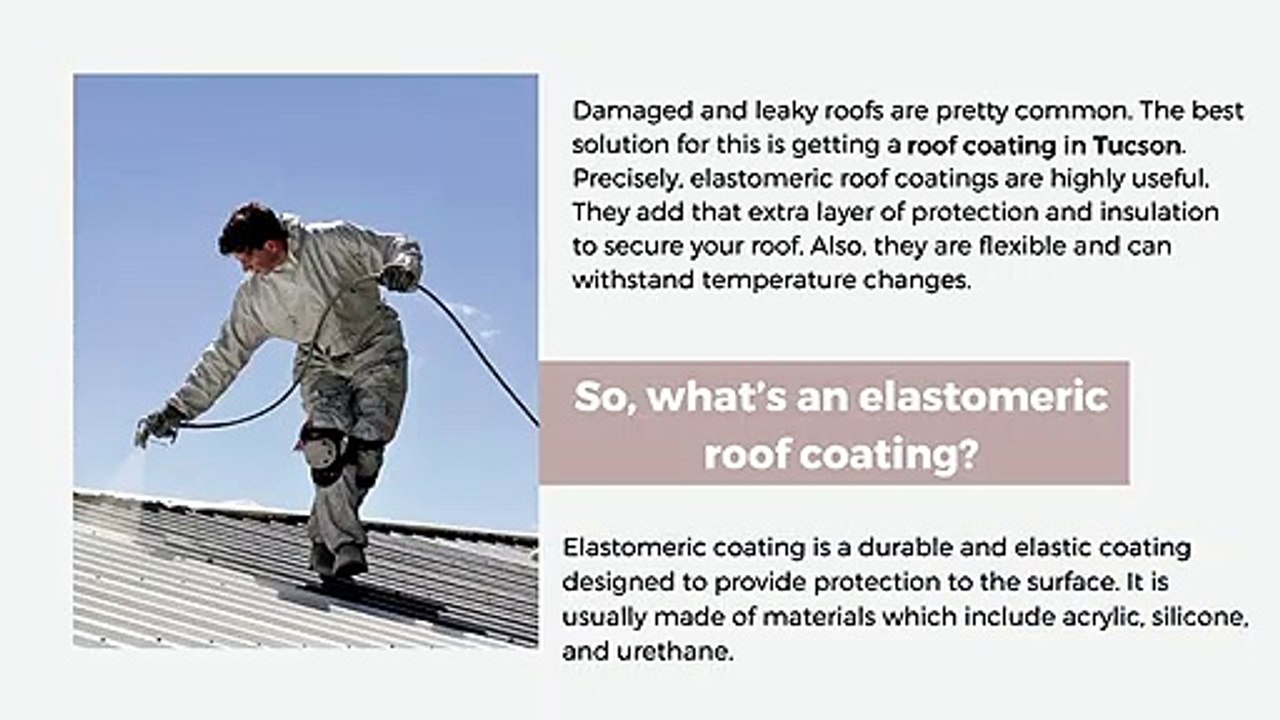 Damaged and leaky roofs are pretty common. The best solution for this is getting a roof coating in Tucson. Precisely, elastomeric roof coatings are highly useful. They add that extra layer of protection and insulation to secure your roof. Also, they are flexible and can withstand temperature changes.

So, what's an elastomeric roof coating?

Elastomeric coating is a durable and elastic coating designed to provide protection to the surface. It is usually made of materials which include acrylic, silicone, and urethane.